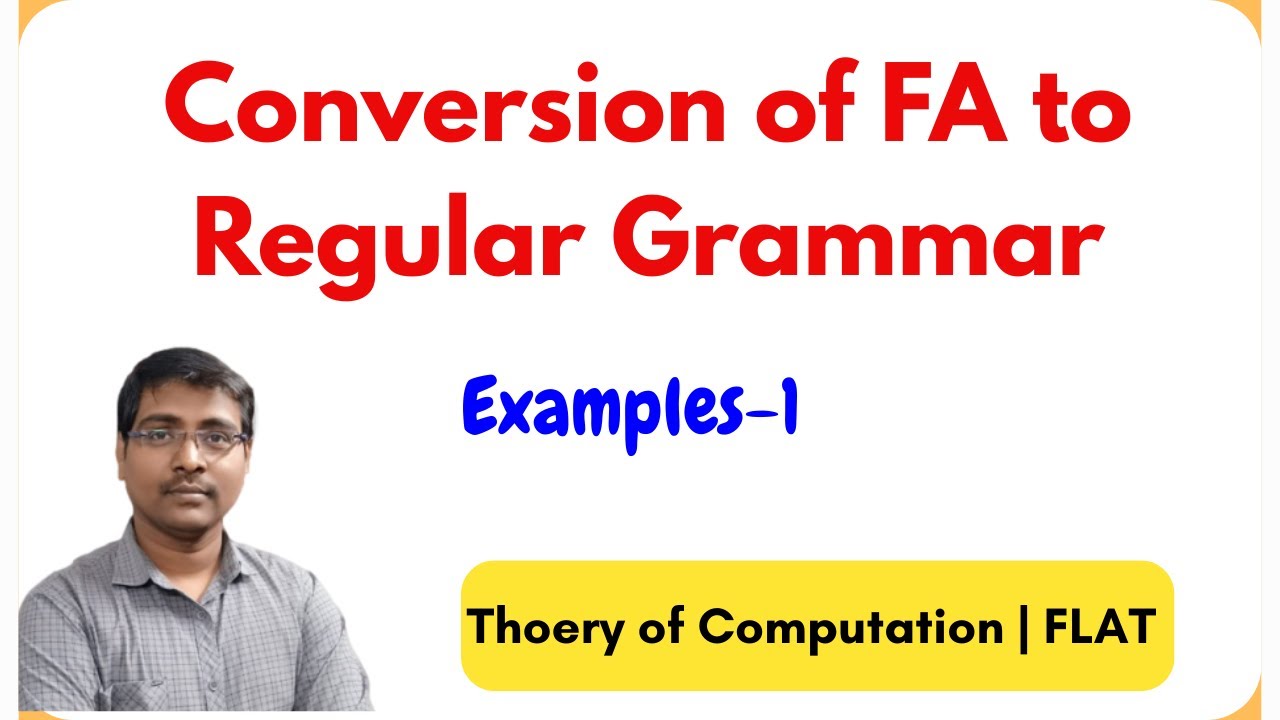 Conversion of FA to Regular Grammar

Examples-1

Thoery of Computation | FLAT